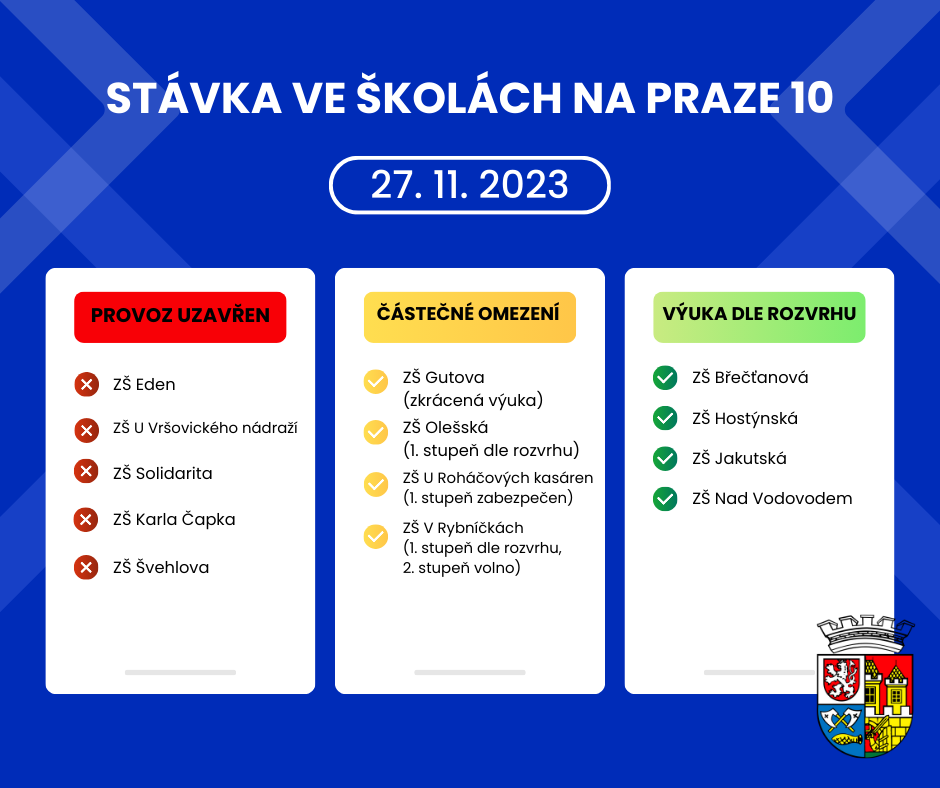 STÁVKA VE ŠKOLÁCH NA PRAZE 10

27. 11. 2023

PROVOZ UZAVŘEN

ZŠ Eden

ZŠ U Vršovického nádraží

ZŠ Solidarita

ZŠ Karla Čapka

ZŠ Švehlova

ČÁSTEČNÉ OMEZENÍ

ZŠ Gutova (zkrácená výuka)

ZŠ Olešská (1. stupeň dle rozvrhu)

ZŠ U Roháčových kasáren (1. stupeň zabezpečen)

ZŠ V Rybníčkách (1. stupeň dle rozvrhu, 2. stupeň volno)

VÝUKA DLE ROZVRHU

ZŠ Břečťanová

ZŠ Hostýnská

ZŠ Jakutská

ZŠ Nad Vodovodem